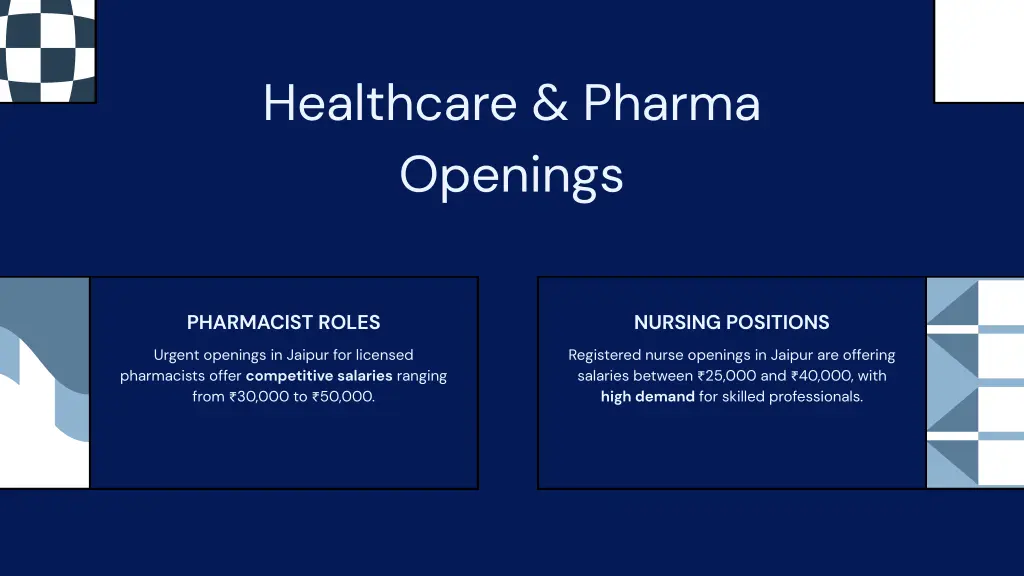 Healthcare & Pharma Openings

PHARMACIST ROLES

Urgent openings in Jaipur for licensed pharmacists offer competitive salaries ranging from ₹30,000 to ₹50,000.

NURSING POSITIONS

Registered nurse openings in Jaipur are offering salaries between ₹25,000 and ₹40,000, with high demand for skilled professionals.